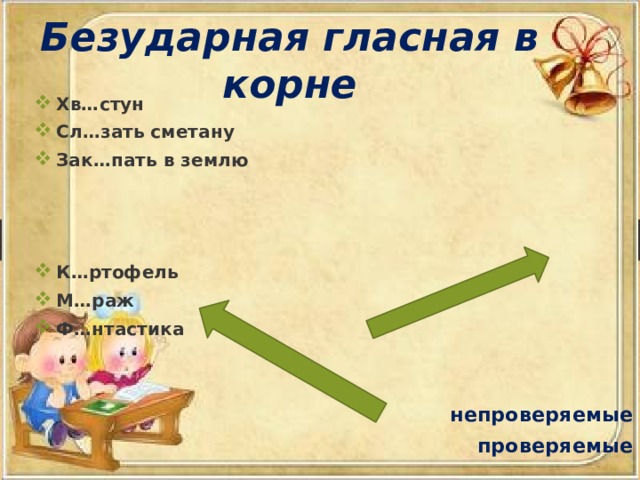 Безударная гласная в корне

Хв…стун
Сл…зать сметану
Зак…пать в землю

К…ртофель
М…раж
Ф…нтастика

непроверяемые
проверяемые